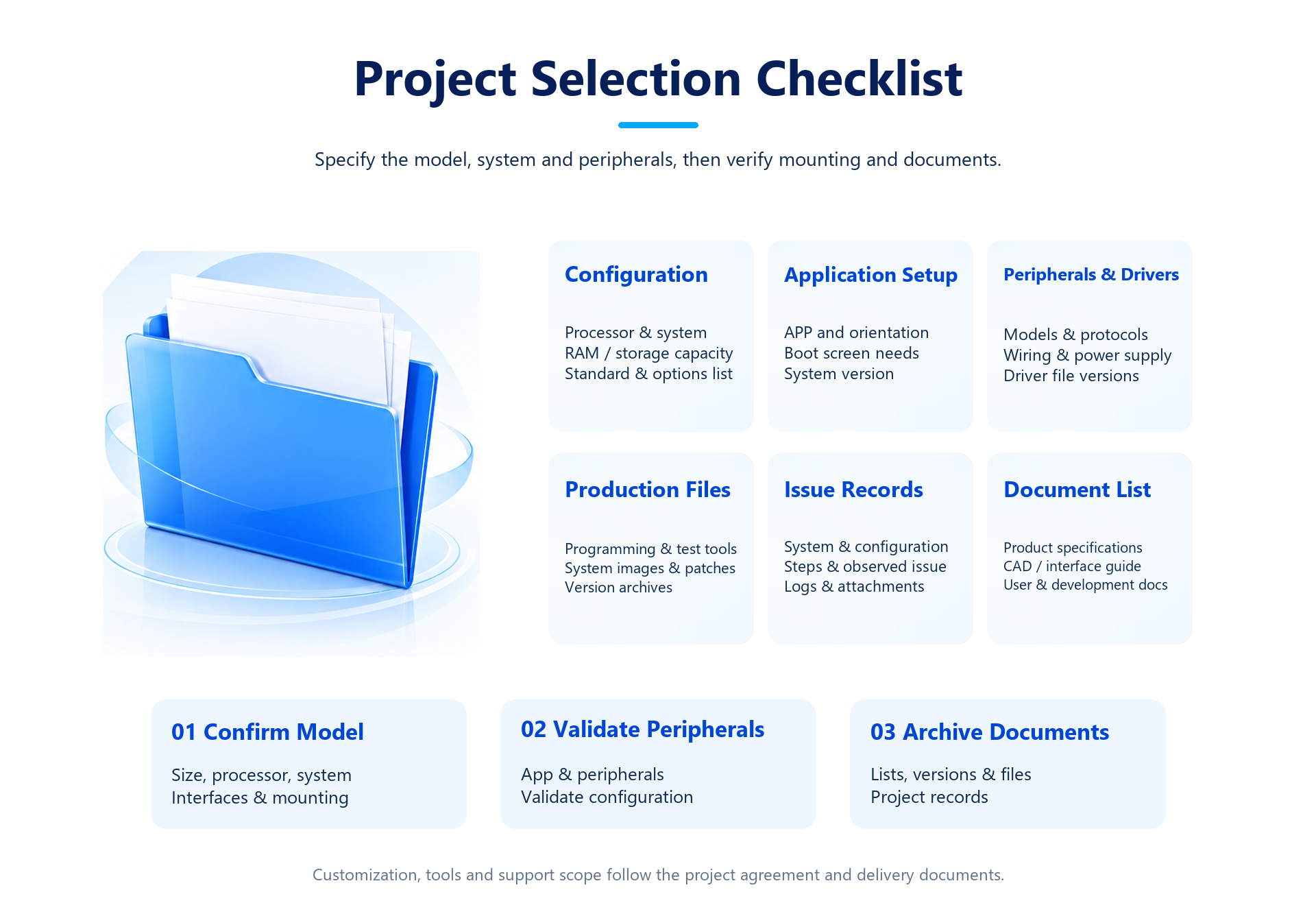 Project Selection Checklist

Specify the model, system and peripherals, then verify mounting and documents.

Configuration

Processor & system
RAM / storage capacity
Standard & options list

Application Setup

APP and orientation
Boot screen needs
System version

Peripherals & Drivers

Models & protocols
Wiring & power supply
Driver file versions

Production Files

Programming & test tools
System images & patches
Version archives

Issue Records

System & configuration
Steps & observed issue
Logs & attachments

Document List

Product specifications
CAD / interface guide
User & development docs

01 Confirm Model

Size, processor, system
Interfaces & mounting

02 Validate Peripherals

App & peripherals
Validate configuration

03 Archive Documents

Lists, versions & files
Project records

Customization, tools and support scope follow the project agreement and delivery documents.